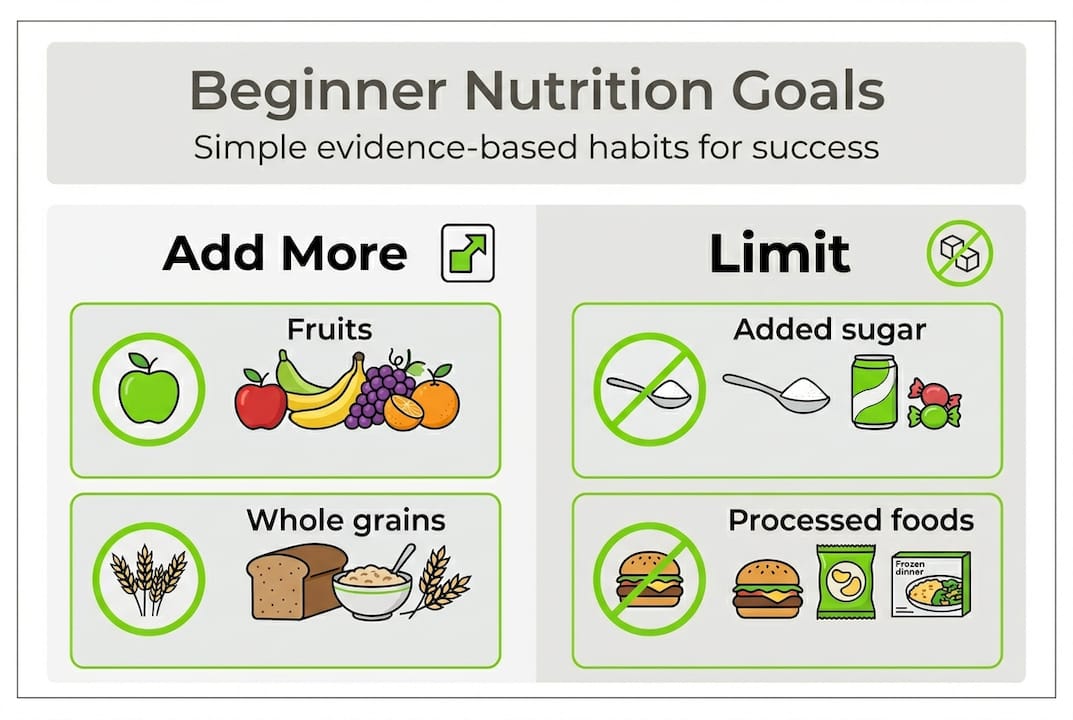 Beginner Nutrition Goals
Simple evidence-based habits for success

Add More

Fruits

Whole grains

Limit

Added sugar

Processed foods

Frozen dinner